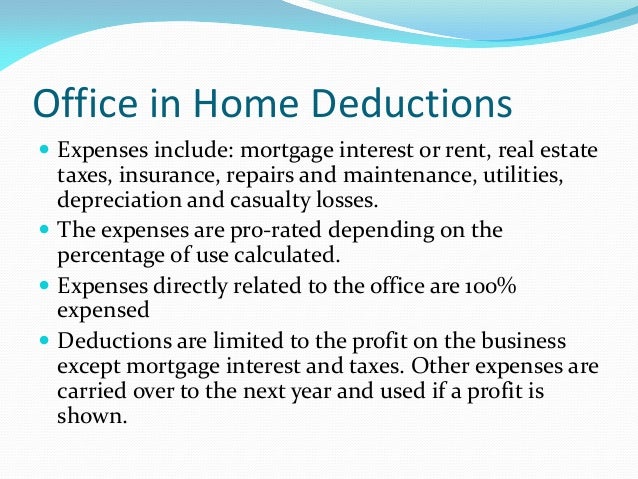 Office in Home Deductions

- Expenses include: mortgage interest or rent, real estate taxes, insurance, repairs and maintenance, utilities, depreciation and casualty losses.
- The expenses are pro-rated depending on the percentage of use calculated.
- Expenses directly related to the office are 100% expensed
- Deductions are limited to the profit on the business except mortgage interest and taxes. Other expenses are carried over to the next year and used if a profit is shown.